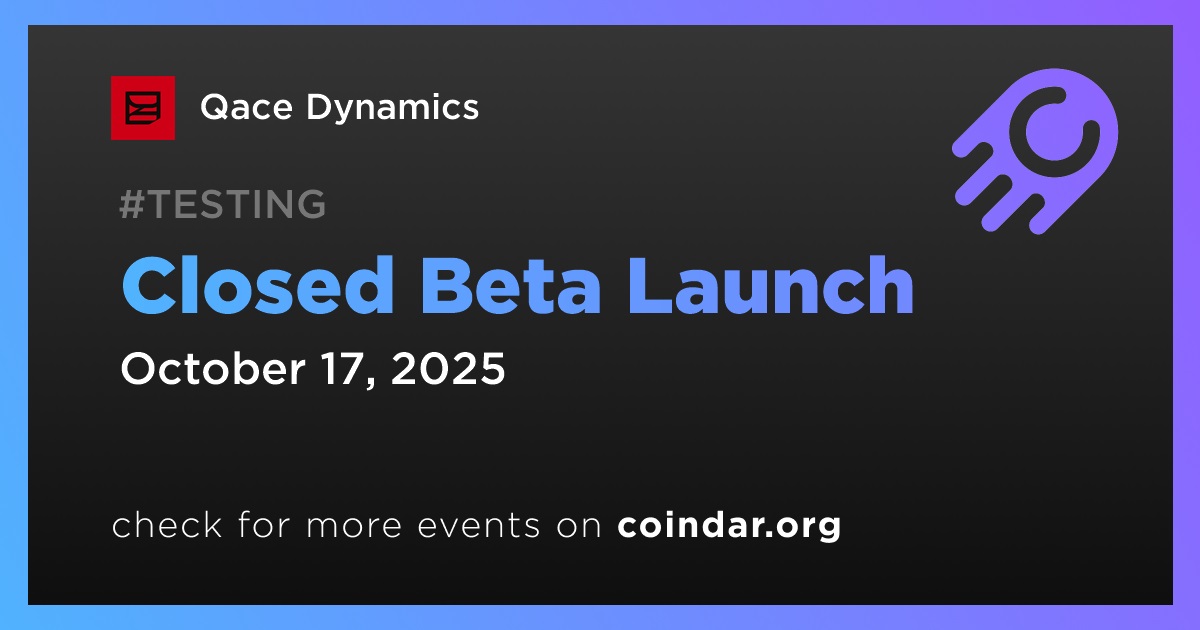 Qace Dynamics

#TESTING

Closed Beta Launch

October 17, 2025

check for more events on coindar.org